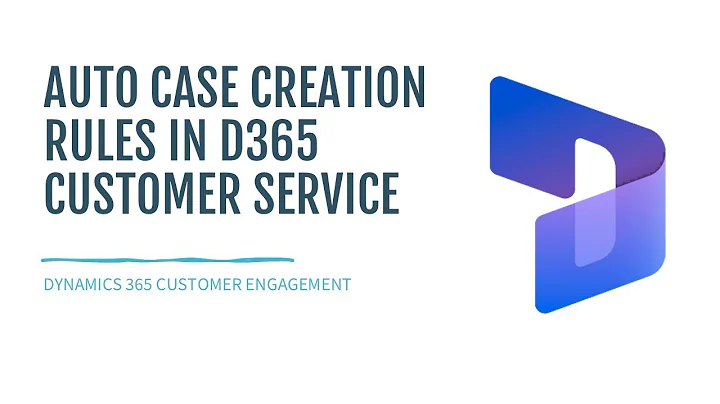 AUTO CASE CREATION RULES IN D365 CUSTOMER SERVICE

DYNAMICS 365 CUSTOMER ENGAGEMENT